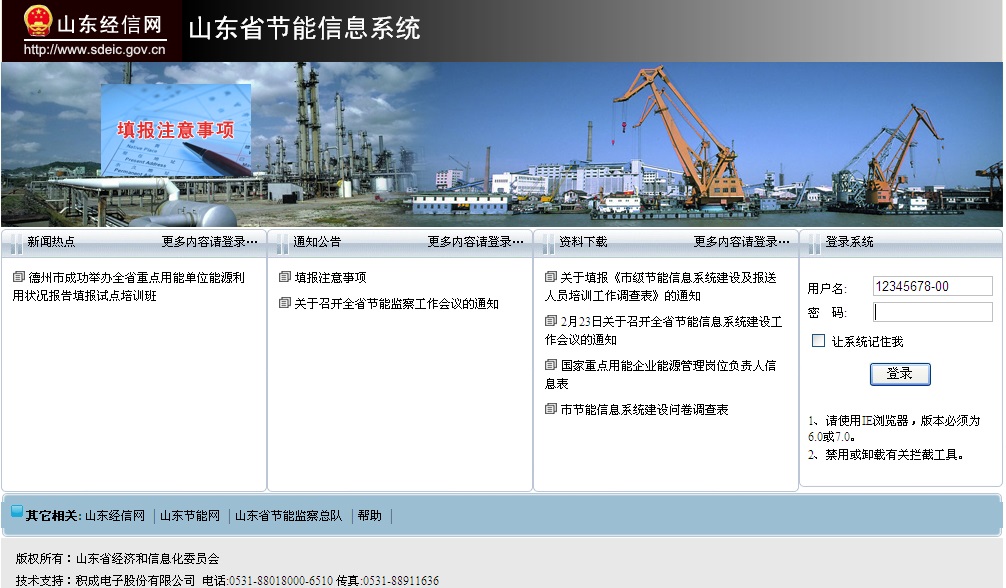 山东经信网
http://www.sdeic.gov.cn
山东省节能信息系统

填报注意事项

新闻热点 更多内容请登录…
德州市成功举办全省重点用能单位能源利用状况报告填报试点培训班

通知公告 更多内容请登录…
填报注意事项
关于召开全省节能监察工作会议的通知

资料下载 更多内容请登录…
关于填报《市级节能信息系统建设及报送人员培训工作调查表》的通知
2月23日关于召开全省节能信息系统建设工作会议的通知
国家重点用能企业能源管理岗位负责人信息表
市节能信息系统建设问卷调查表

登录系统
用户名: 12345678-00
密 码:
让系统记住我
登录
1、请使用IE浏览器，版本必须为6.0或7.0。
2、禁用或卸载有关拦截工具。

其它相关: 山东经信网 | 山东节能网 | 山东省节能监察总队 | 帮助 |

版权所有：山东省经济和信息化委员会
技术支持：积成电子股份有限公司 电话:0531-88018000-6510 传真:0531-88911636